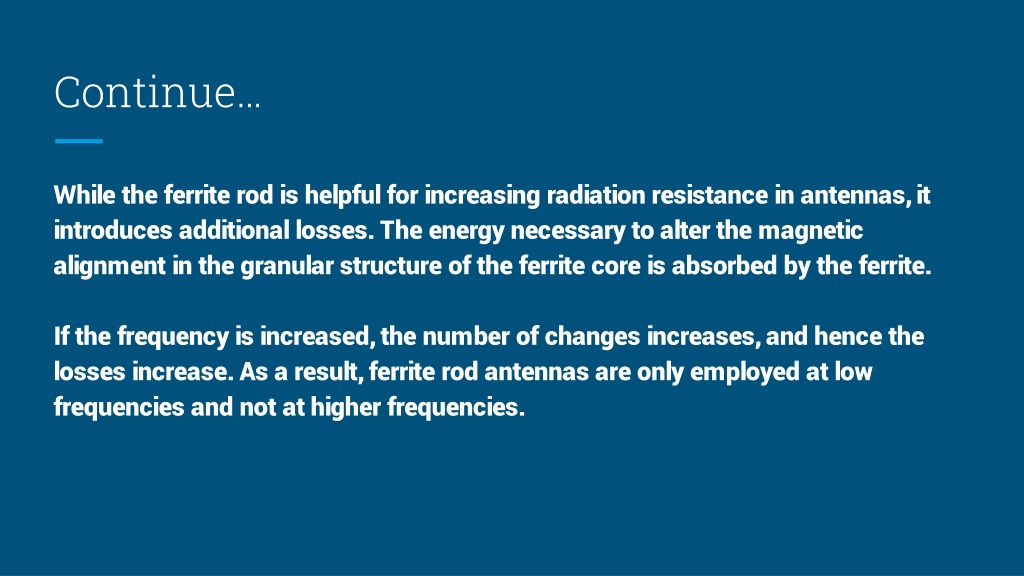 Continue...

While the ferrite rod is helpful for increasing radiation resistance in antennas, it introduces additional losses. The energy necessary to alter the magnetic alignment in the granular structure of the ferrite core is absorbed by the ferrite.

If the frequency is increased, the number of changes increases, and hence the losses increase. As a result, ferrite rod antennas are only employed at low frequencies and not at higher frequencies.